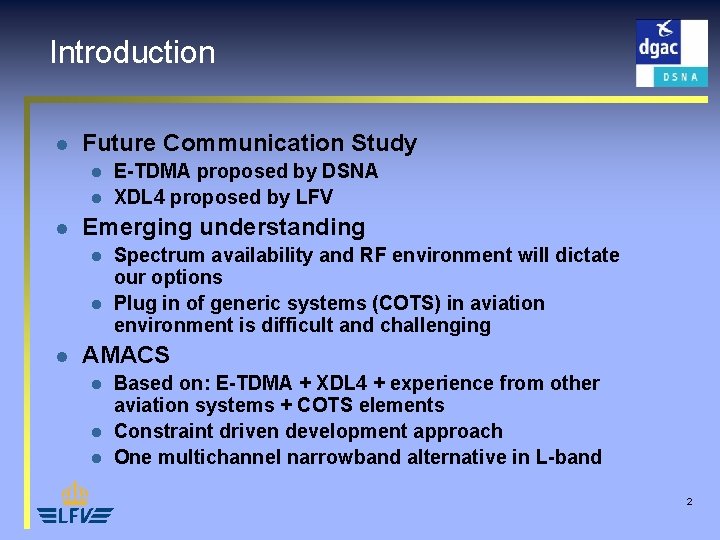 Introduction

dgac
DSNA

- Future Communication Study
  - E-TDMA proposed by DSNA
  - XDL4 proposed by LFV
- Emerging understanding
  - Spectrum availability and RF environment will dictate our options
  - Plug in of generic systems (COTS) in aviation environment is difficult and challenging
- AMACS
  - Based on: E-TDMA + XDL4 + experience from other aviation systems + COTS elements
  - Constraint driven development approach
  - One multichannel narrowband alternative in L-band

LFV

2